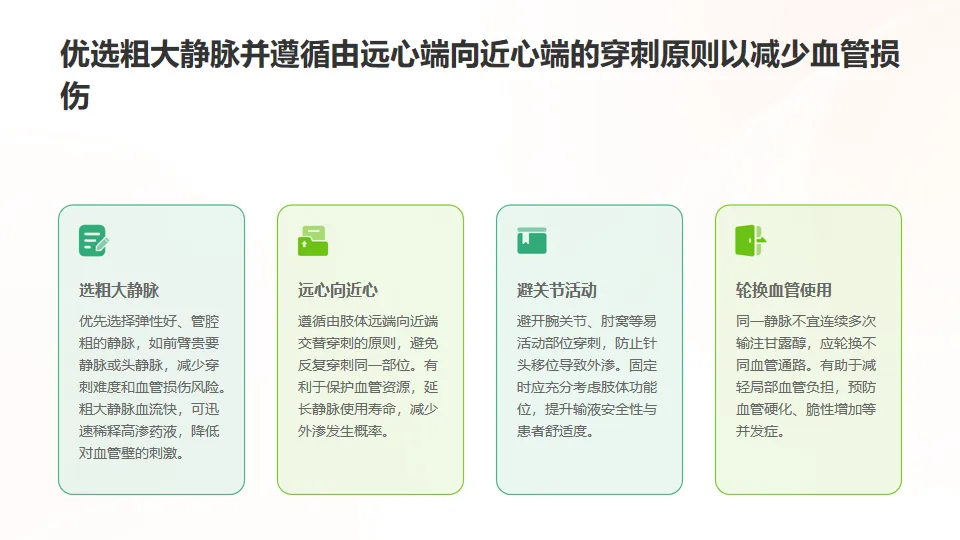 优选粗大静脉并遵循由远心端向近心端的穿刺原则以减少血管损伤

选粗大静脉

优先选择弹性好、管腔粗的静脉，如前臂贵要静脉或头静脉，减少穿刺难度和血管损伤风险。粗大静脉血流快，可迅速稀释高渗药液，降低对血管壁的刺激。

远心向近心

遵循由肢体远端向近端交替穿刺的原则，避免反复穿刺同一部位。有利于保护血管资源，延长静脉使用寿命，减少外渗发生概率。

避关节活动

避开腕关节、肘窝等易活动部位穿刺，防止针头移位导致外渗。固定时应充分考虑肢体功能位，提升输液安全性与患者舒适度。

轮换血管使用

同一静脉不宜连续多次输注甘露醇，应轮换不同血管通路。有助于减轻局部血管负担，预防血管硬化、脆性增加等并发症。